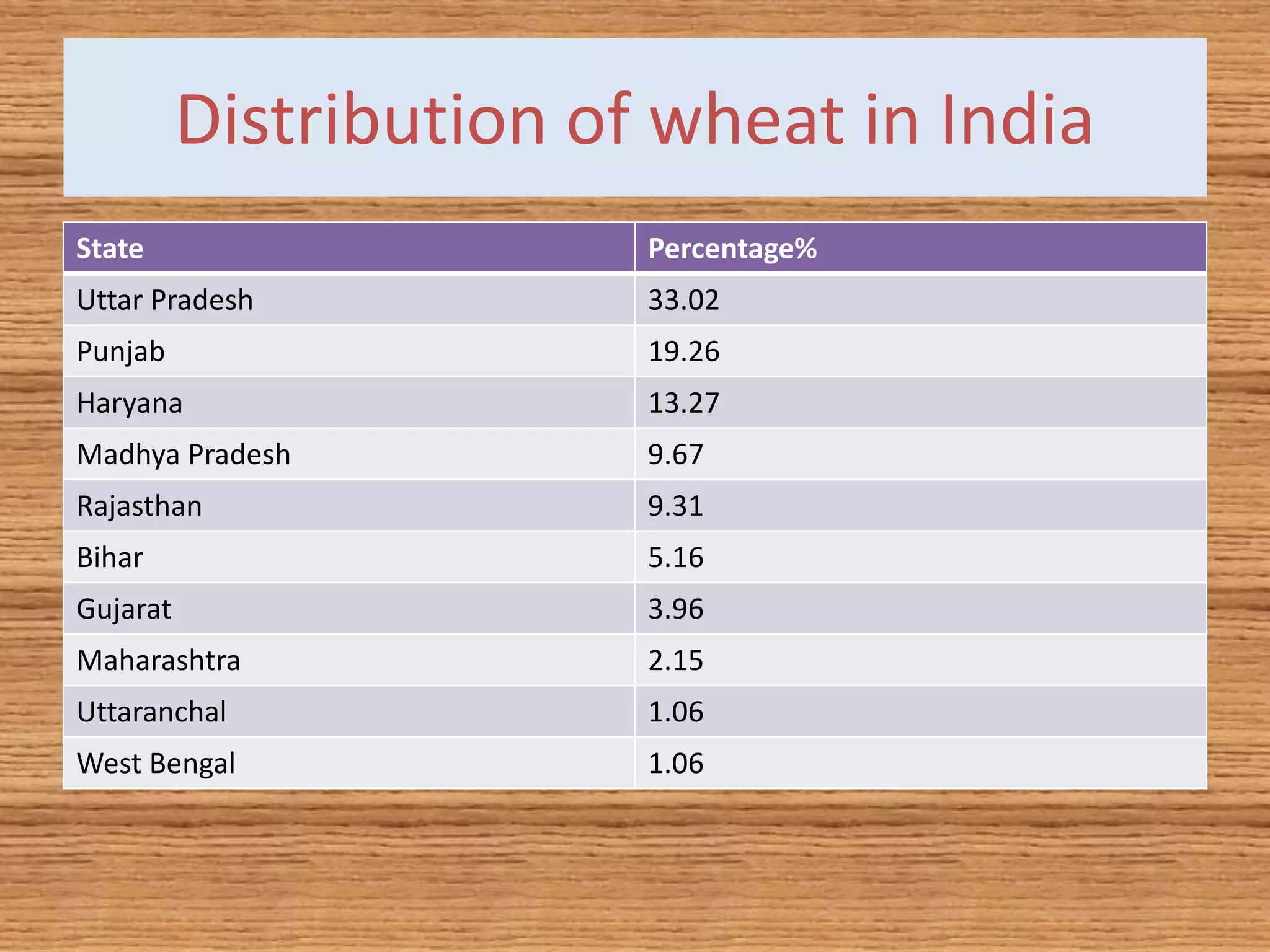 Distribution of wheat in India

| State | Percentage% |
|---|---|
| Uttar Pradesh | 33.02 |
| Punjab | 19.26 |
| Haryana | 13.27 |
| Madhya Pradesh | 9.67 |
| Rajasthan | 9.31 |
| Bihar | 5.16 |
| Gujarat | 3.96 |
| Maharashtra | 2.15 |
| Uttaranchal | 1.06 |
| West Bengal | 1.06 |